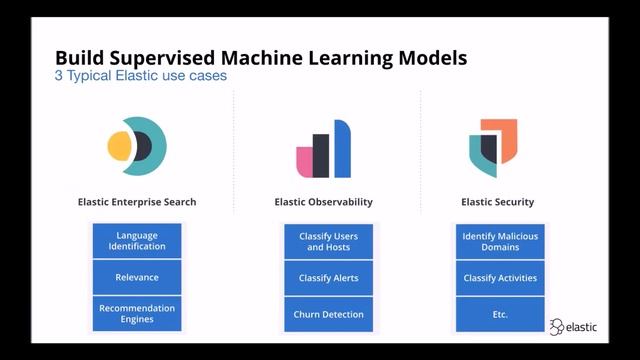 Build Supervised Machine Learning Models
3 Typical Elastic use cases

Elastic Enterprise Search

Language Identification

Relevance

Recommendation Engines

Elastic Observability

Classify Users and Hosts

Classify Alerts

Churn Detection

Elastic Security

Identify Malicious Domains

Classify Activities

Etc.

elastic